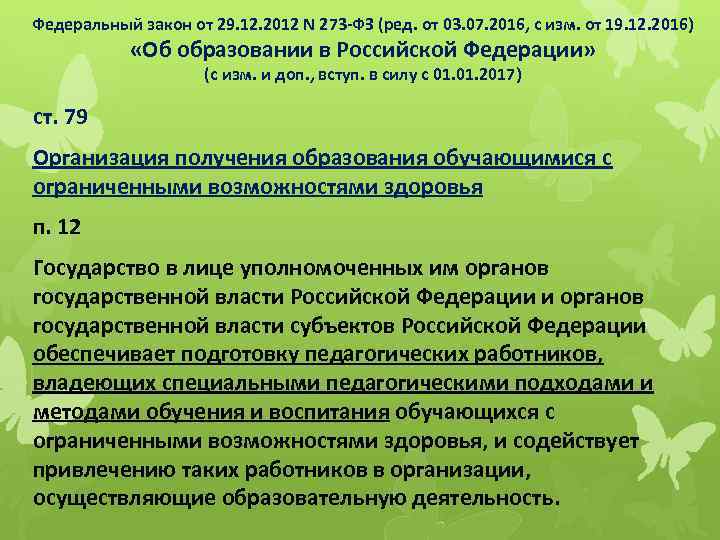 Федеральный закон от 29.12.2012 N 273-ФЗ (ред. от 03.07.2016, с изм. от 19.12.2016)
«Об образовании в Российской Федерации»
(с изм. и доп., вступ. в силу с 01.01.2017)

ст. 79

Организация получения образования обучающимися с ограниченными возможностями здоровья

п. 12

Государство в лице уполномоченных им органов государственной власти Российской Федерации и органов государственной власти субъектов Российской Федерации обеспечивает подготовку педагогических работников, владеющих специальными педагогическими подходами и методами обучения и воспитания обучающихся с ограниченными возможностями здоровья, и содействует привлечению таких работников в организации, осуществляющие образовательную деятельность.